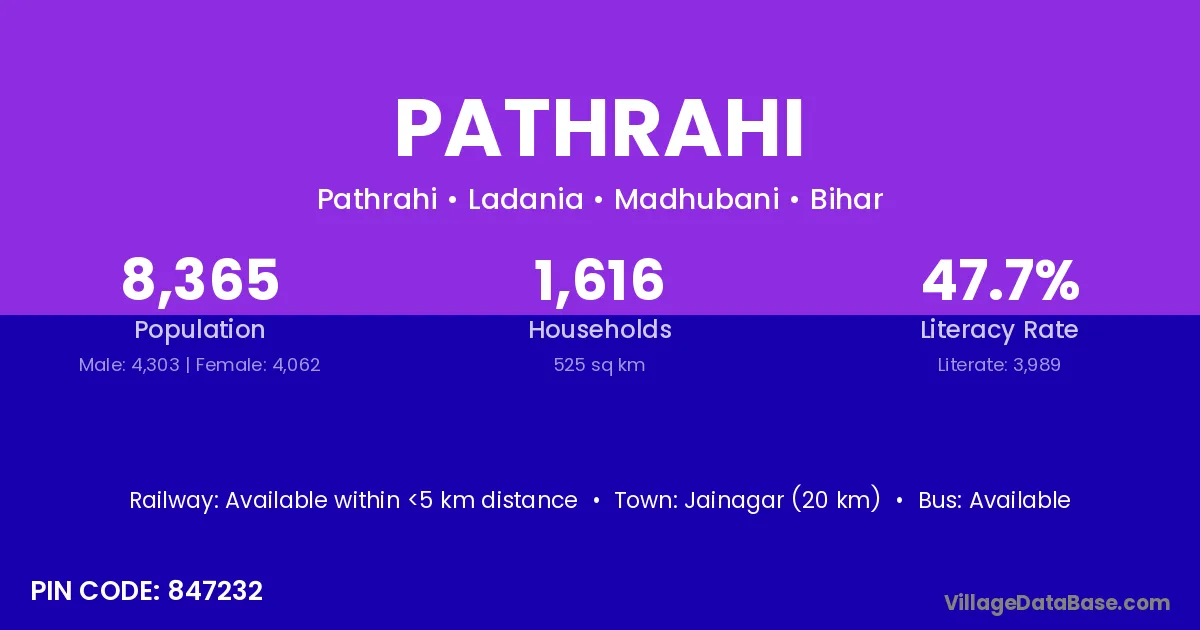 PATHRAHI

Pathrahi • Ladania • Madhubani • Bihar

8,365
Population
Male: 4,303 | Female: 4,062

1,616
Households
525 sq km

47.7%
Literacy Rate
Literate: 3,989

Railway: Available within <5 km distance • Town: Jainagar (20 km) • Bus: Available

PIN CODE: 847232

VillageDataBase.com